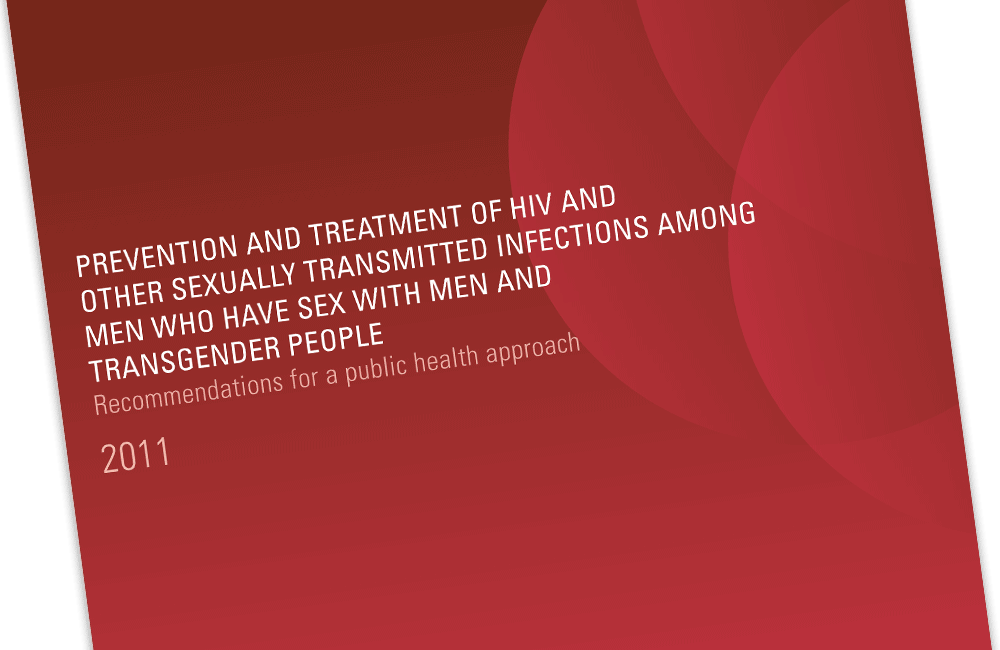 PREVENTION AND TREATMENT OF HIV AND OTHER SEXUALLY TRANSMITTED INFECTIONS AMONG MEN WHO HAVE SEX WITH MEN AND TRANSGENDER PEOPLE

Recommendations for a public health approach

2011